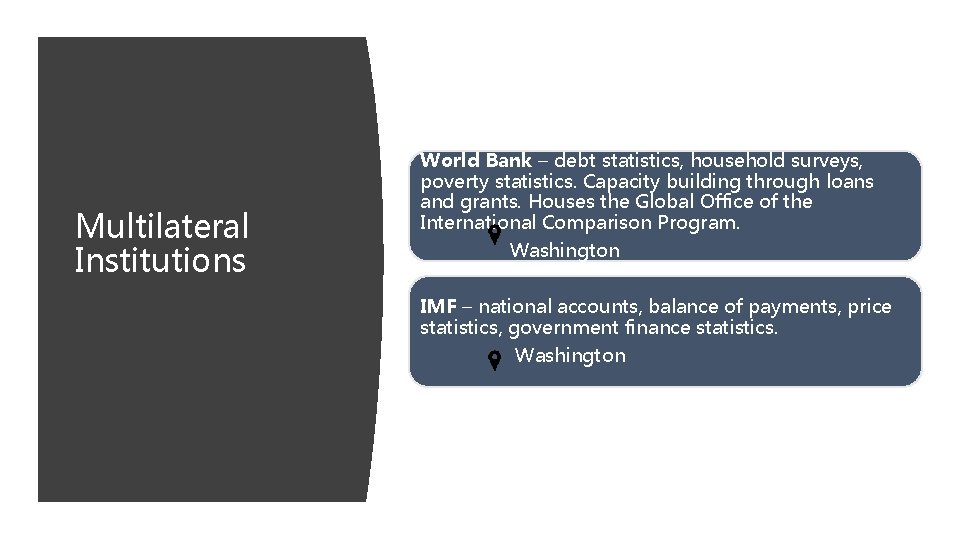 Multilateral Institutions

World Bank – debt statistics, household surveys, poverty statistics. Capacity building through loans and grants. Houses the Global Office of the International Comparison Program.

Washington

IMF – national accounts, balance of payments, price statistics, government finance statistics.

Washington